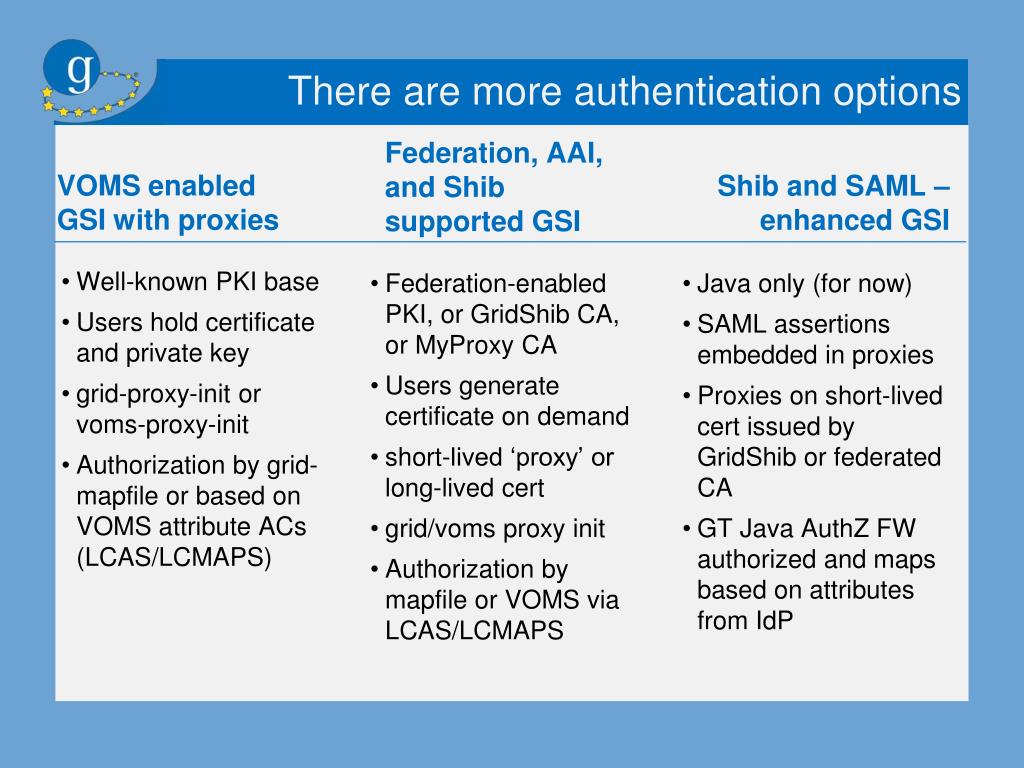 g

There are more authentication options

VOMS enabled GSI with proxies

• Well-known PKI base
• Users hold certificate and private key
• grid-proxy-init or voms-proxy-init
• Authorization by grid-mapfile or based on VOMS attribute ACs (LCAS/LCMAPS)

Federation, AAI, and Shib supported GSI

• Federation-enabled PKI, or GridShib CA, or MyProxy CA
• Users generate certificate on demand
• short-lived ‘proxy’ or long-lived cert
• grid/voms proxy init
• Authorization by mapfile or VOMS via LCAS/LCMAPS

Shib and SAML – enhanced GSI

• Java only (for now)
• SAML assertions embedded in proxies
• Proxies on short-lived cert issued by GridShib or federated CA
• GT Java AuthZ FW authorized and maps based on attributes from IdP